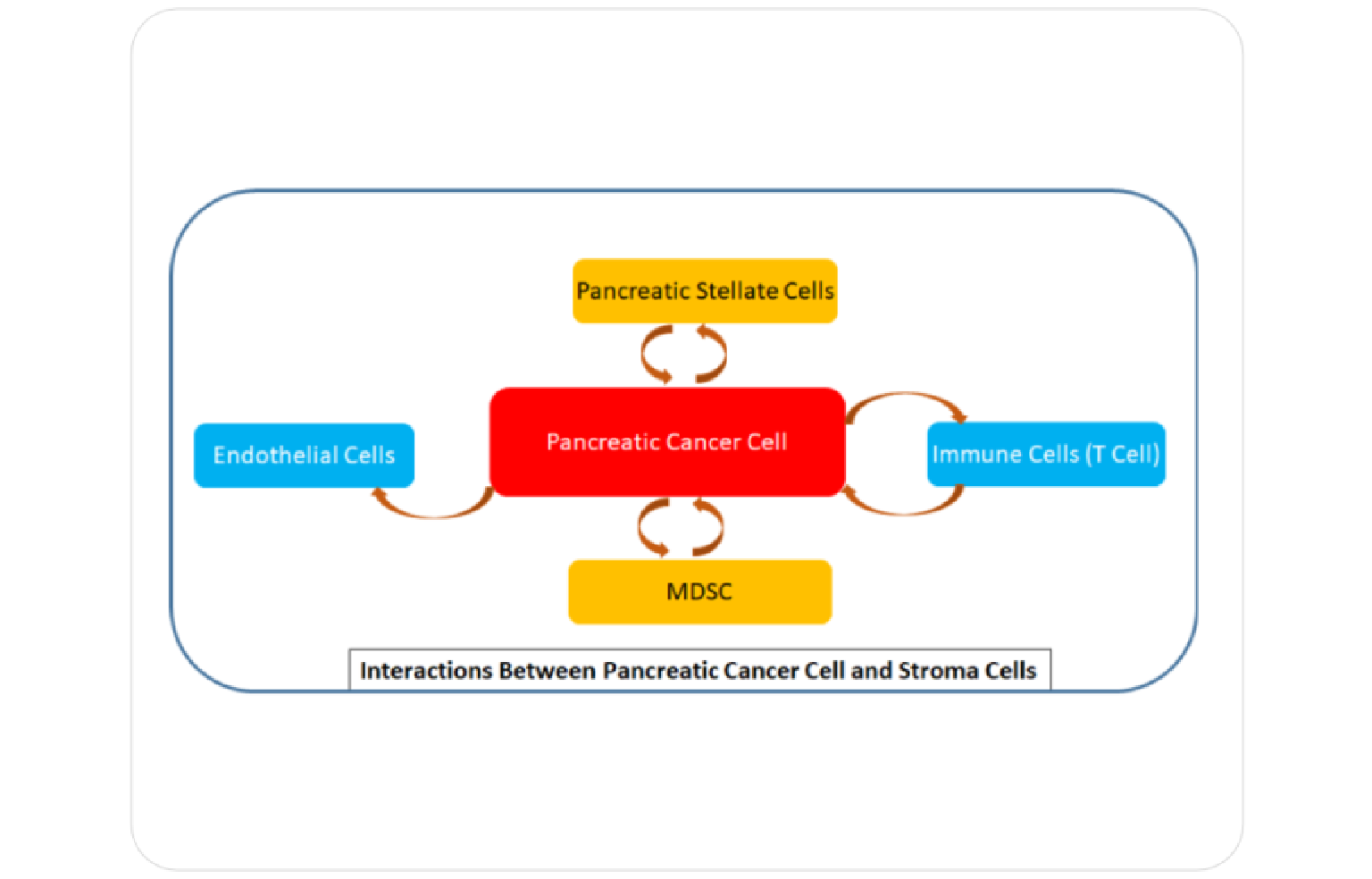 Pancreatic Stellate Cells

Endothelial Cells

Pancreatic Cancer Cell

Immune Cells (T Cell)

MDSC

Interactions Between Pancreatic Cancer Cell and Stroma Cells